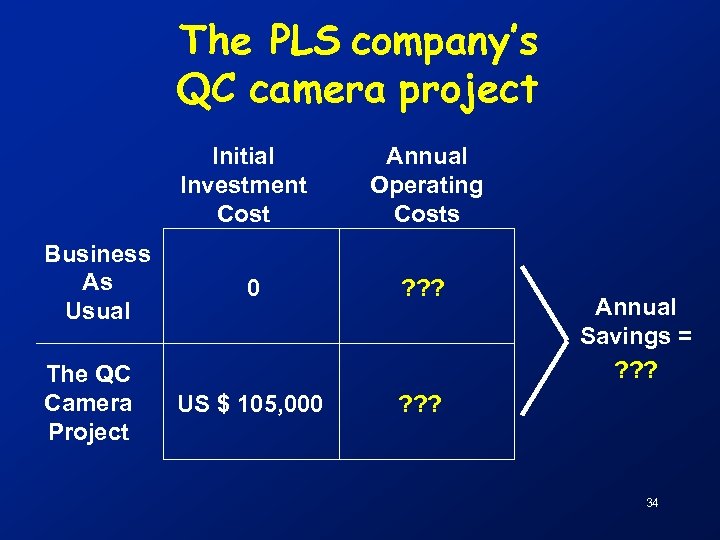 The PLS company's QC camera project

| | Initial Investment Cost | Annual Operating Costs |
|---|---|---|
| Business As Usual | 0 | ??? |
| The QC Camera Project | US $ 105,000 | ??? |

Annual Savings = ???

34